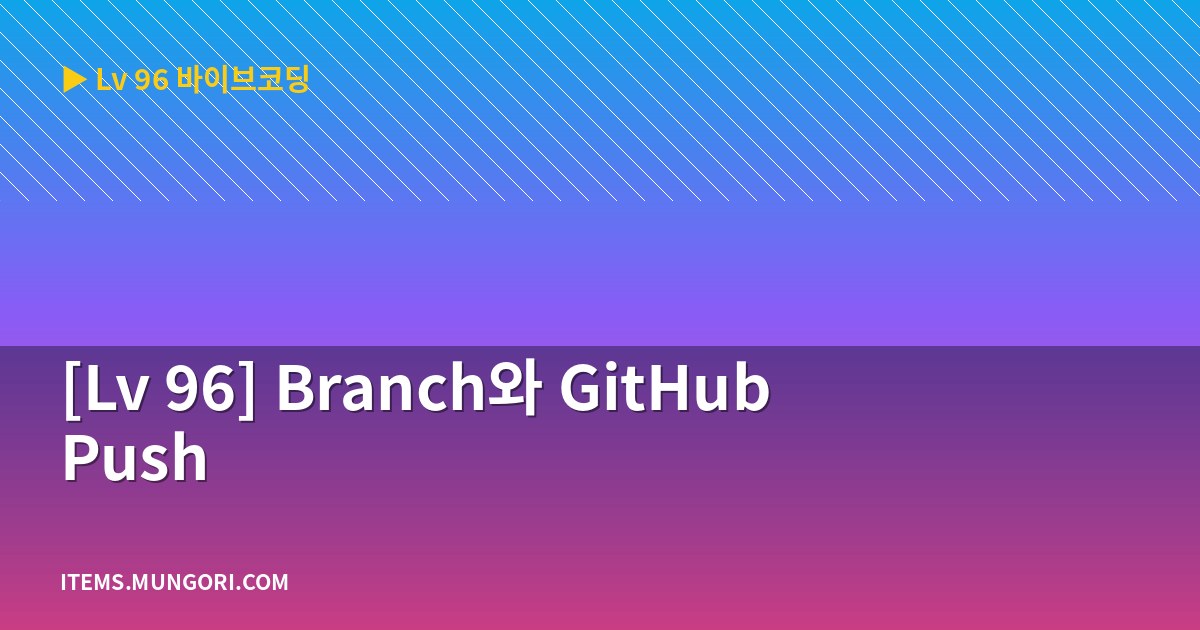 ▶ Lv 96 바이브코딩

[Lv 96] Branch와 GitHub Push

ITEMS.MUNGORI.COM